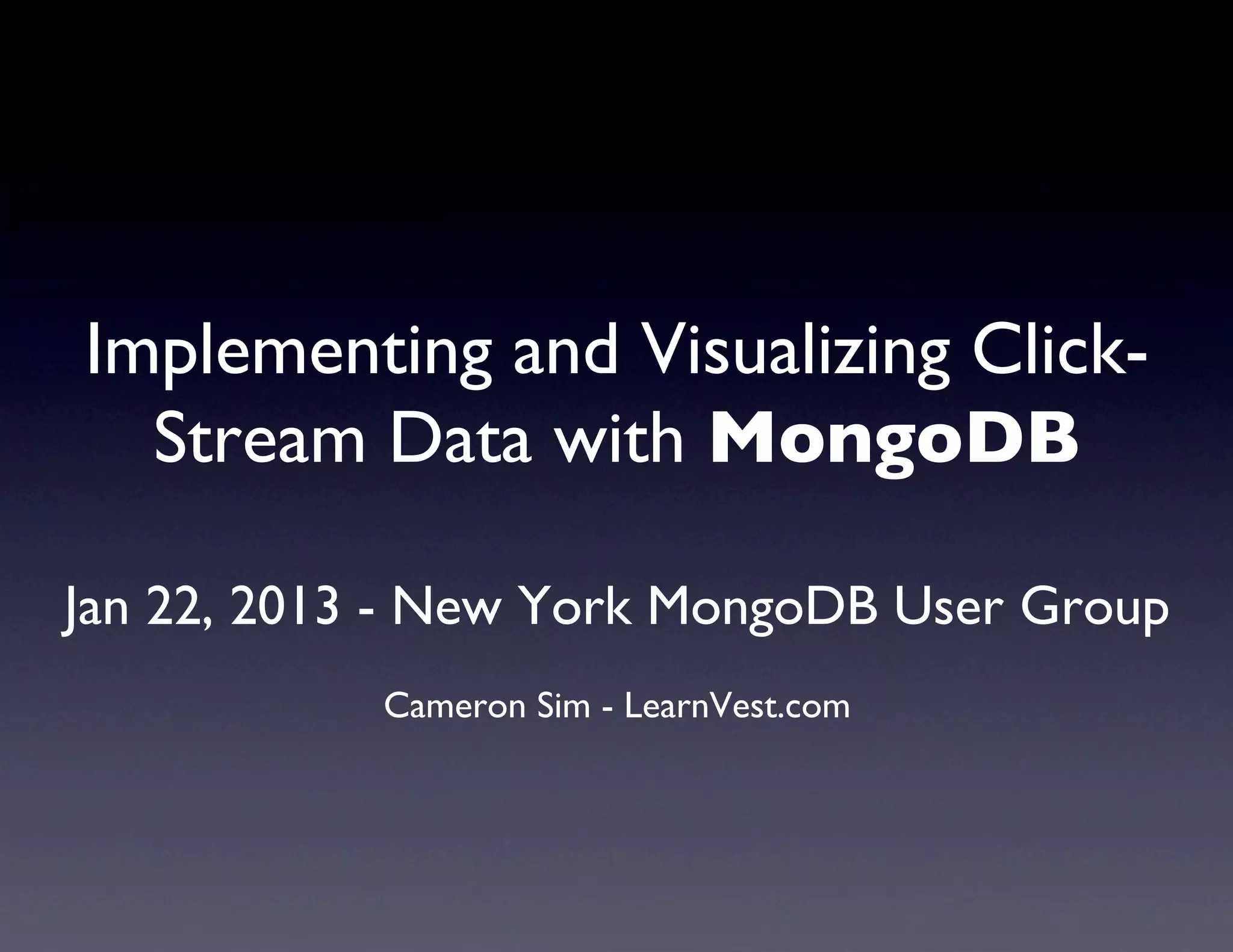 Implementing and Visualizing Click-Stream Data with MongoDB

Jan 22, 2013 - New York MongoDB User Group

Cameron Sim - LearnVest.com